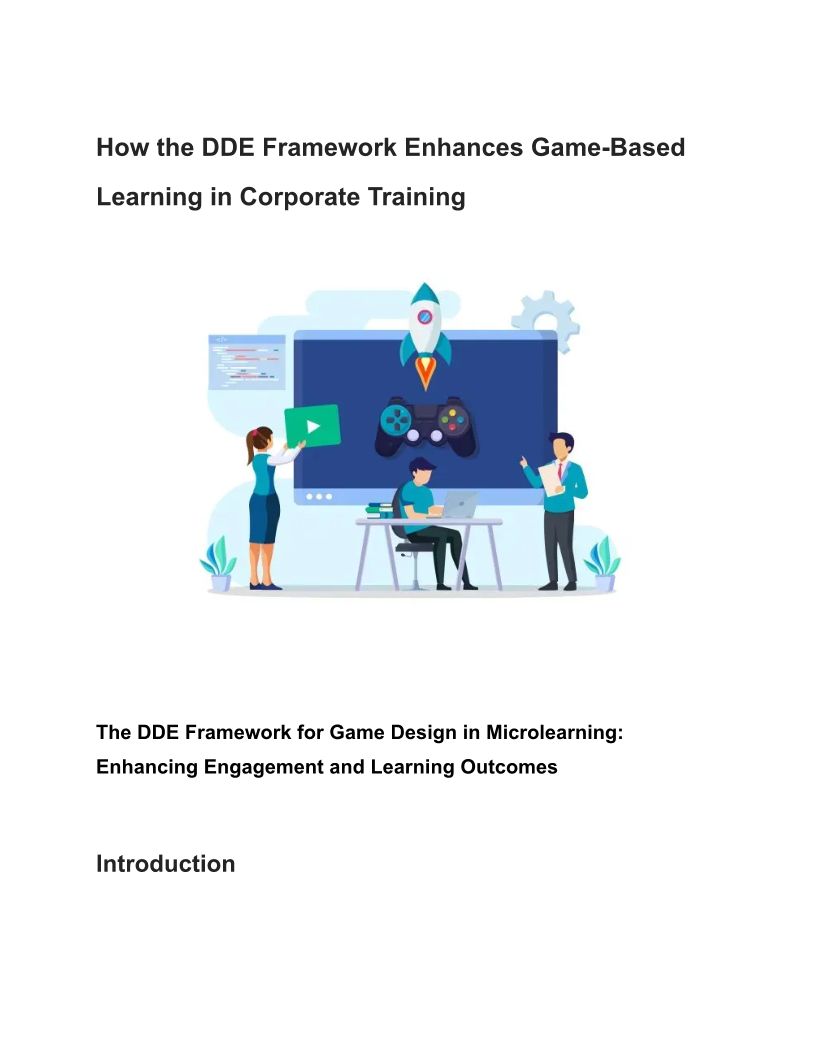 How the DDE Framework Enhances Game-Based Learning in Corporate Training

The DDE Framework for Game Design in Microlearning: Enhancing Engagement and Learning Outcomes

Introduction